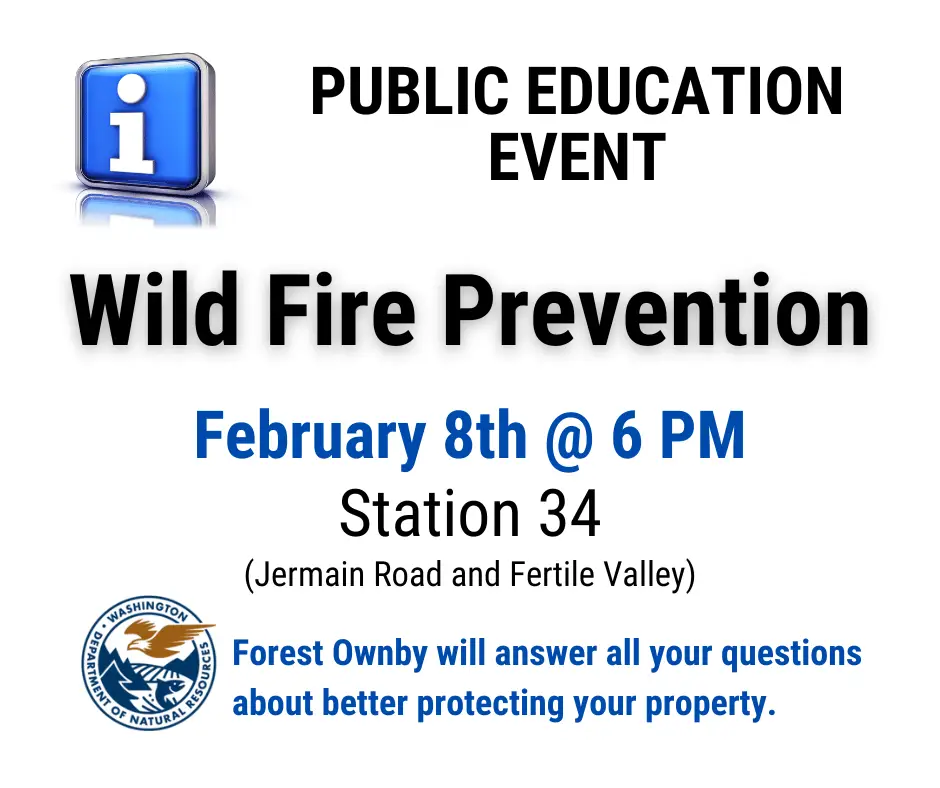 i

PUBLIC EDUCATION EVENT

Wild Fire Prevention

February 8th @ 6 PM

Station 34

(Jermain Road and Fertile Valley)

WASHINGTON DEPARTMENT OF NATURAL RESOURCES

Forest Ownby will answer all your questions about better protecting your property.